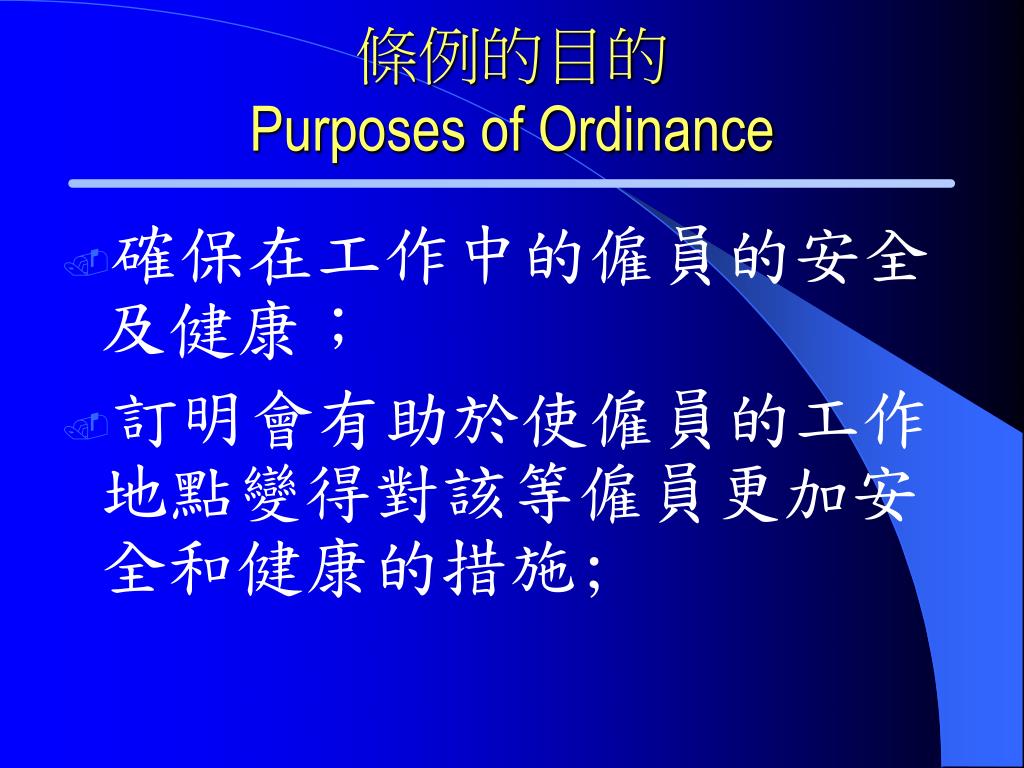 條例的目的
Purposes of Ordinance

確保在工作中的僱員的安全及健康；

訂明會有助於使僱員的工作地點變得對該等僱員更加安全和健康的措施;